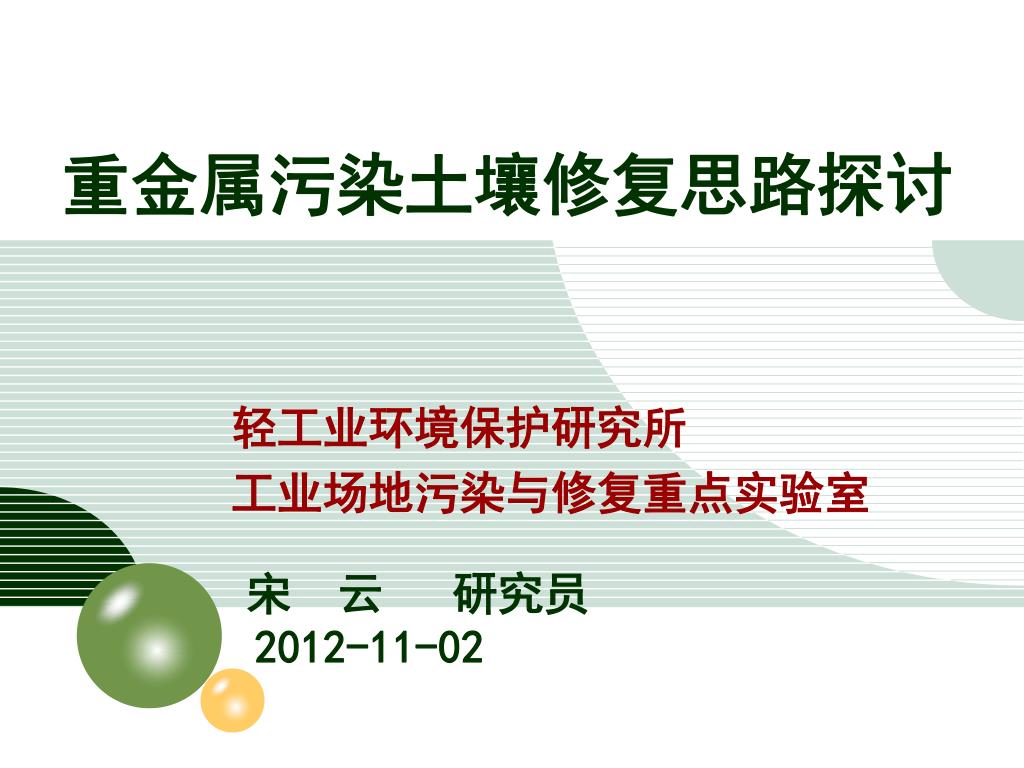 重金属污染土壤修复思路探讨

轻工业环境保护研究所
工业场地污染与修复重点实验室

宋　云　　研究员
2012-11-02